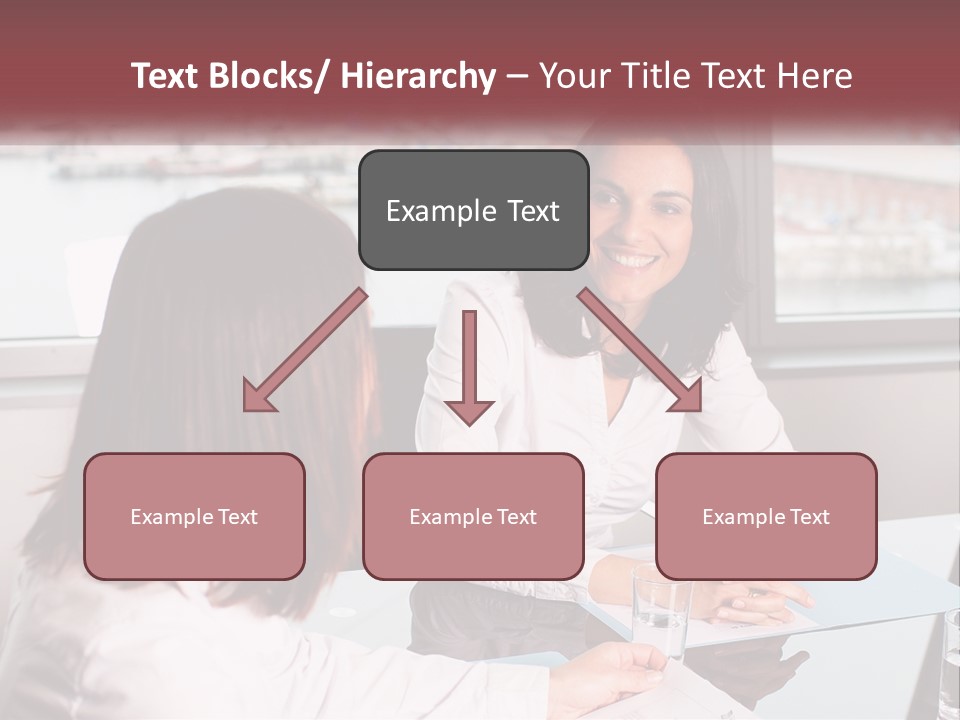 Text Blocks/ Hierarchy – Your Title Text Here

Example Text

Example Text

Example Text

Example Text